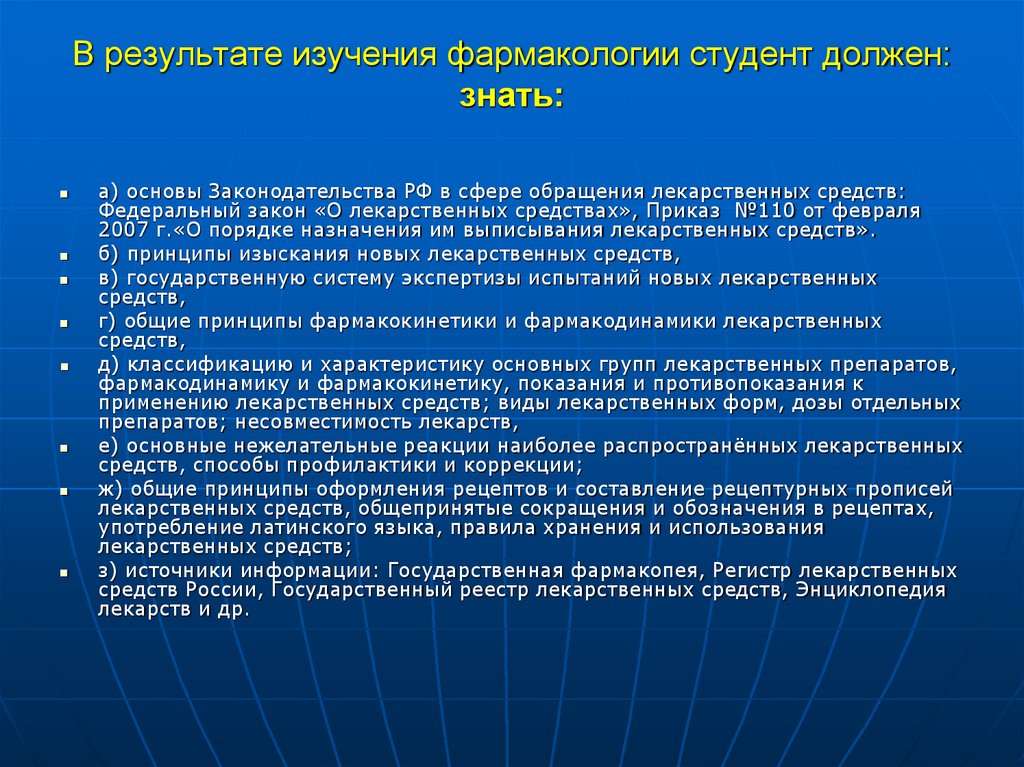 В результате изучения фармакологии студент должен:
знать:

- а) основы Законодательства РФ в сфере обращения лекарственных средств: Федеральный закон «О лекарственных средствах», Приказ №110 от февраля 2007 г.«О порядке назначения им выписывания лекарственных средств».
- б) принципы изыскания новых лекарственных средств,
- в) государственную систему экспертизы испытаний новых лекарственных средств,
- г) общие принципы фармакокинетики и фармакодинамики лекарственных средств,
- д) классификацию и характеристику основных групп лекарственных препаратов, фармакодинамику и фармакокинетику, показания и противопоказания к применению лекарственных средств; виды лекарственных форм, дозы отдельных препаратов; несовместимость лекарств,
- е) основные нежелательные реакции наиболее распространённых лекарственных средств, способы профилактики и коррекции;
- ж) общие принципы оформления рецептов и составление рецептурных прописей лекарственных средств, общепринятые сокращения и обозначения в рецептах, употребление латинского языка, правила хранения и использования лекарственных средств;
- з) источники информации: Государственная фармакопея, Регистр лекарственных средств России, Государственный реестр лекарственных средств, Энциклопедия лекарств и др.